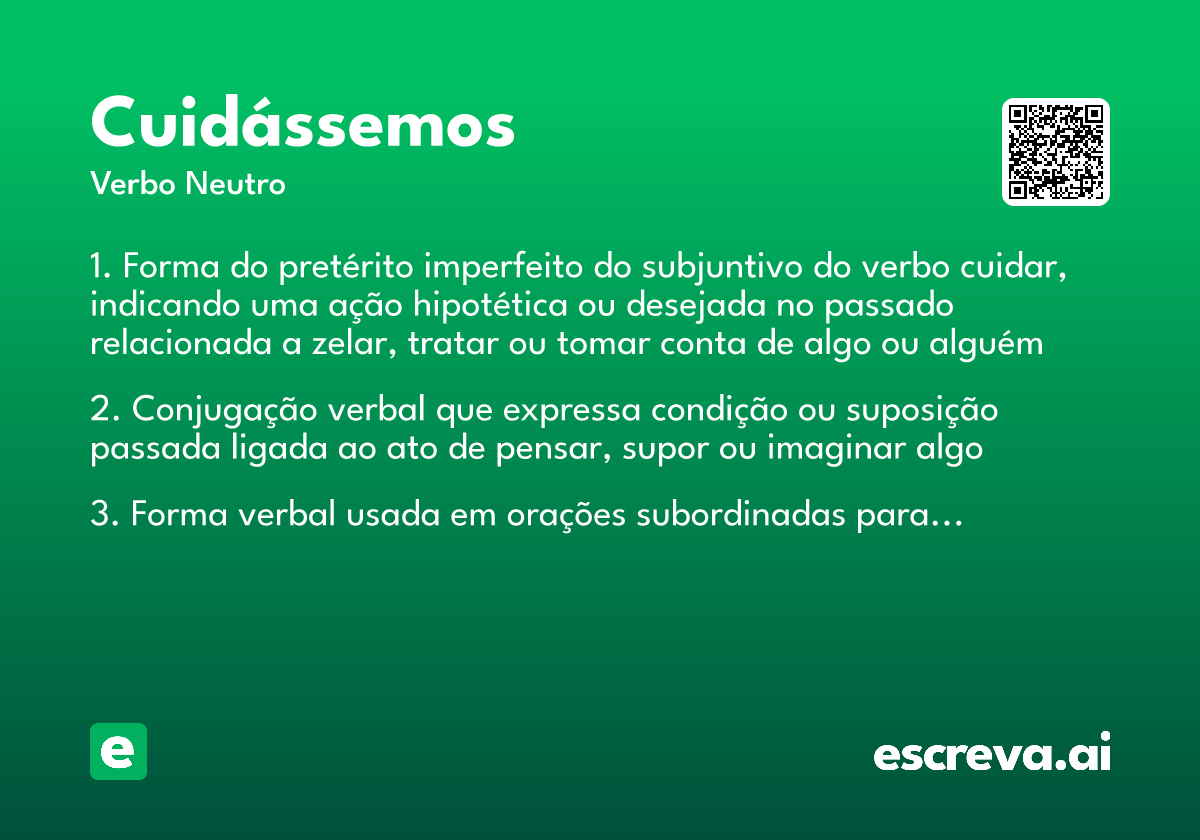 Cuidássemos
Verbo Neutro

1. Forma do pretérito imperfeito do subjuntivo do verbo cuidar, indicando uma ação hipotética ou desejada no passado relacionada a zelar, tratar ou tomar conta de algo ou alguém

2. Conjugação verbal que expressa condição ou suposição passada ligada ao ato de pensar, supor ou imaginar algo

3. Forma verbal usada em orações subordinadas para...

e

escreva.ai